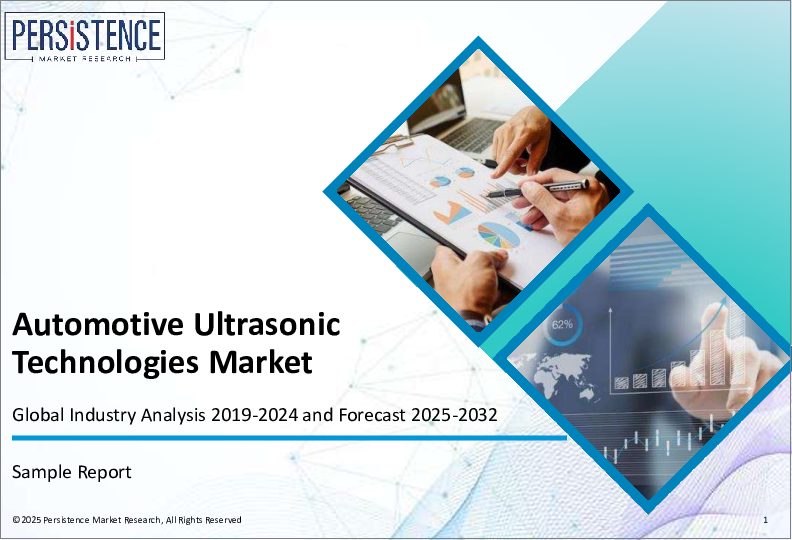 PERSISTENCE
MARKET RESEARCH

62%

Automotive Ultrasonic Technologies Market

Global Industry Analysis 2019-2024 and Forecast 2025-2032

Sample Report

© 2025 Persistence Market Research, All Rights Reserved

1